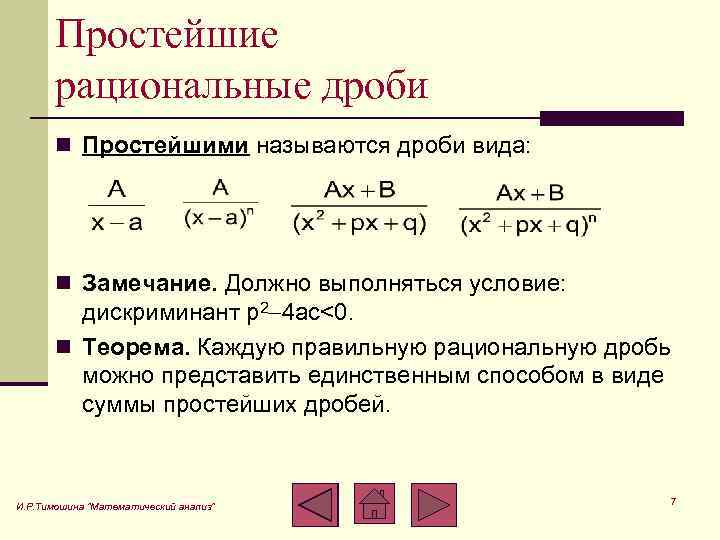 Простейшие рациональные дроби

Простейшими называются дроби вида:

$\frac{A}{x-a}$ $\frac{A}{(x-a)^n}$ $\frac{Ax+B}{(x^2+px+q)}$ $\frac{Ax+B}{(x^2+px+q)^n}$

Замечание. Должно выполняться условие: дискриминант $p^2–4ac<0$.

Теорема. Каждую правильную рациональную дробь можно представить единственным способом в виде суммы простейших дробей.

И.Р.Тимошина "Математический анализ"

7